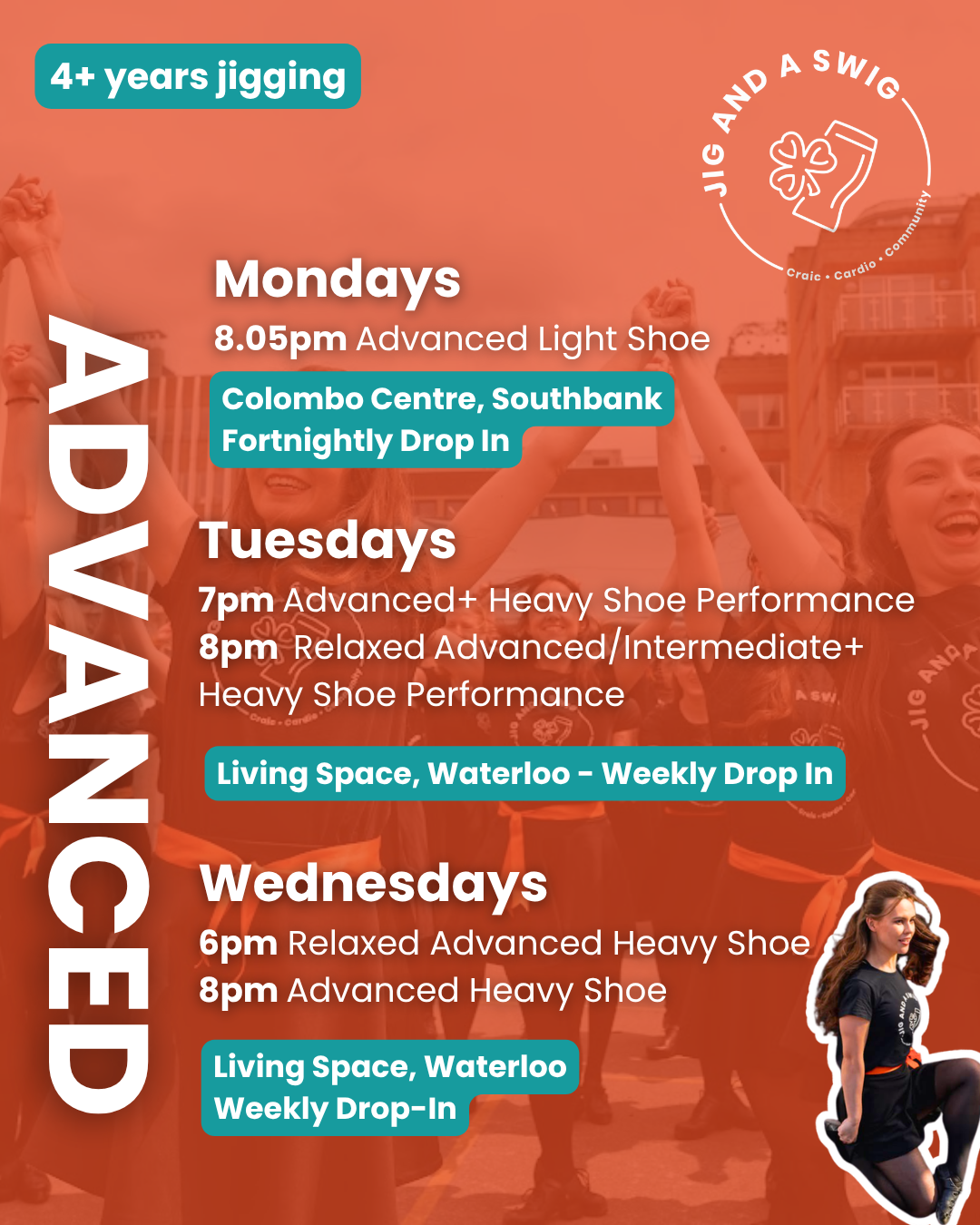 4+ years jigging

JIG AND A SWIG
Craic • Cardio • Community

ADVANCED

Mondays
8.05pm Advanced Light Shoe

Colombo Centre, Southbank
Fortnightly Drop In

Tuesdays
7pm Advanced+ Heavy Shoe Performance
8pm Relaxed Advanced/Intermediate+ Heavy Shoe Performance

Living Space, Waterloo - Weekly Drop In

Wednesdays
6pm Relaxed Advanced Heavy Shoe
8pm Advanced Heavy Shoe

Living Space, Waterloo
Weekly Drop-In